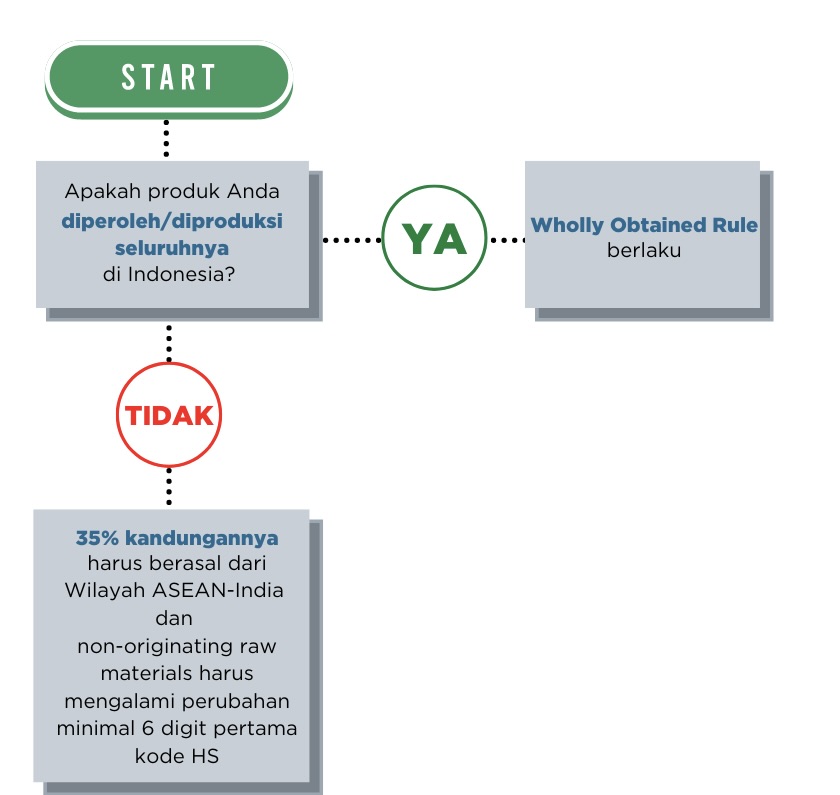 START

Apakah produk Anda diperoleh/diproduksi seluruhnya di Indonesia?

YA

Wholly Obtained Rule berlaku

TIDAK

35% kandungannya harus berasal dari Wilayah ASEAN-India dan non-originating raw materials harus mengalami perubahan minimal 6 digit pertama kode HS